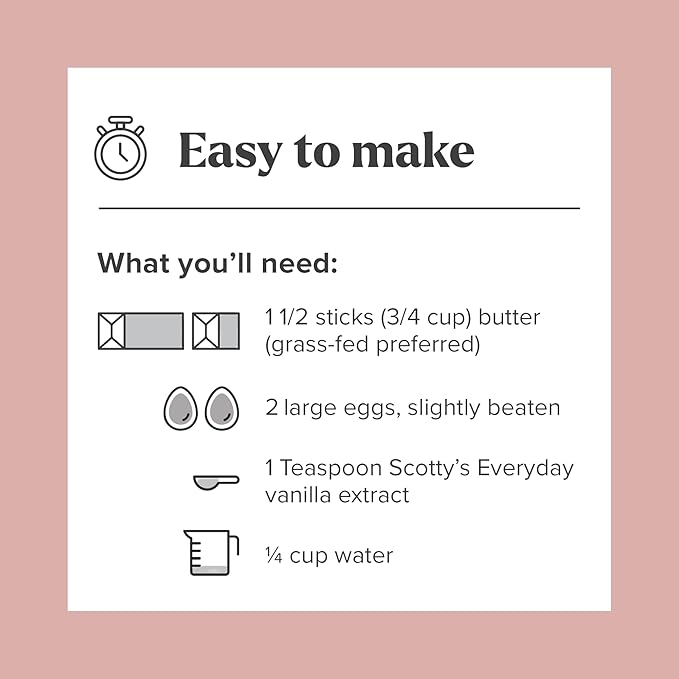 Easy to make

What you'll need:

1 1/2 sticks (3/4 cup) butter (grass-fed preferred)

2 large eggs, slightly beaten

1 Teaspoon Scotty's Everyday vanilla extract

¼ cup water